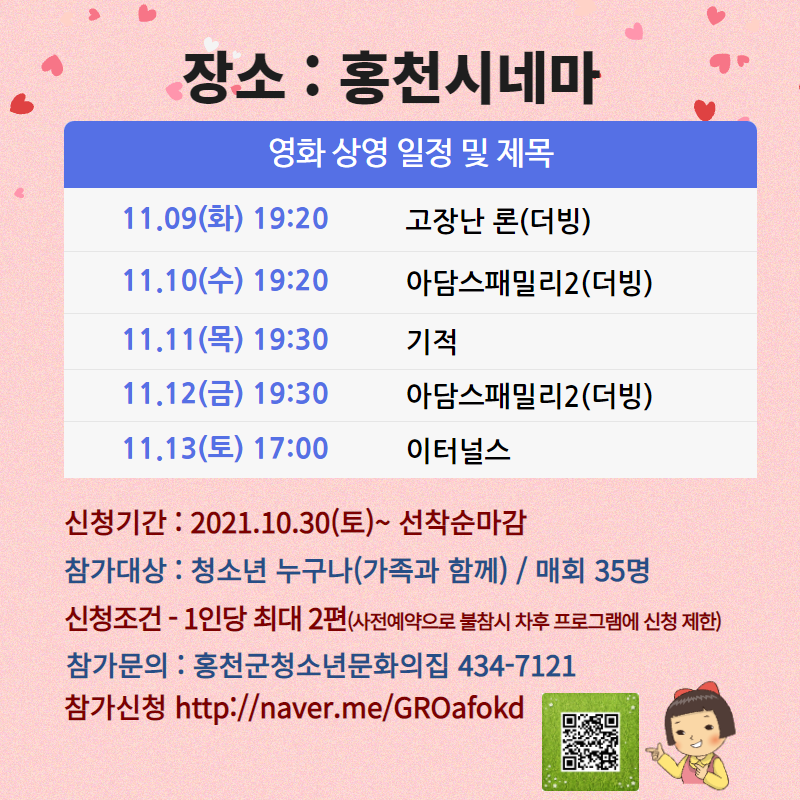 장소 : 홍천시네마

| 영화 상영 일정 및 제목 | |
|---|---|
| 11.09(화) 19:20 | 고장난 론(더빙) |
| 11.10(수) 19:20 | 아담스패밀리2(더빙) |
| 11.11(목) 19:30 | 기적 |
| 11.12(금) 19:30 | 아담스패밀리2(더빙) |
| 11.13(토) 17:00 | 이터널스 |

신청기간 : 2021.10.30(토)~ 선착순마감

참가대상 : 청소년 누구나(가족과 함께) / 매회 35명

신청조건 - 1인당 최대 2편(사전예약으로 불참시 차후 프로그램에 신청 제한)

참가문의 : 홍천군청소년문화의집 434-7121

참가신청 http://naver.me/GROafokd